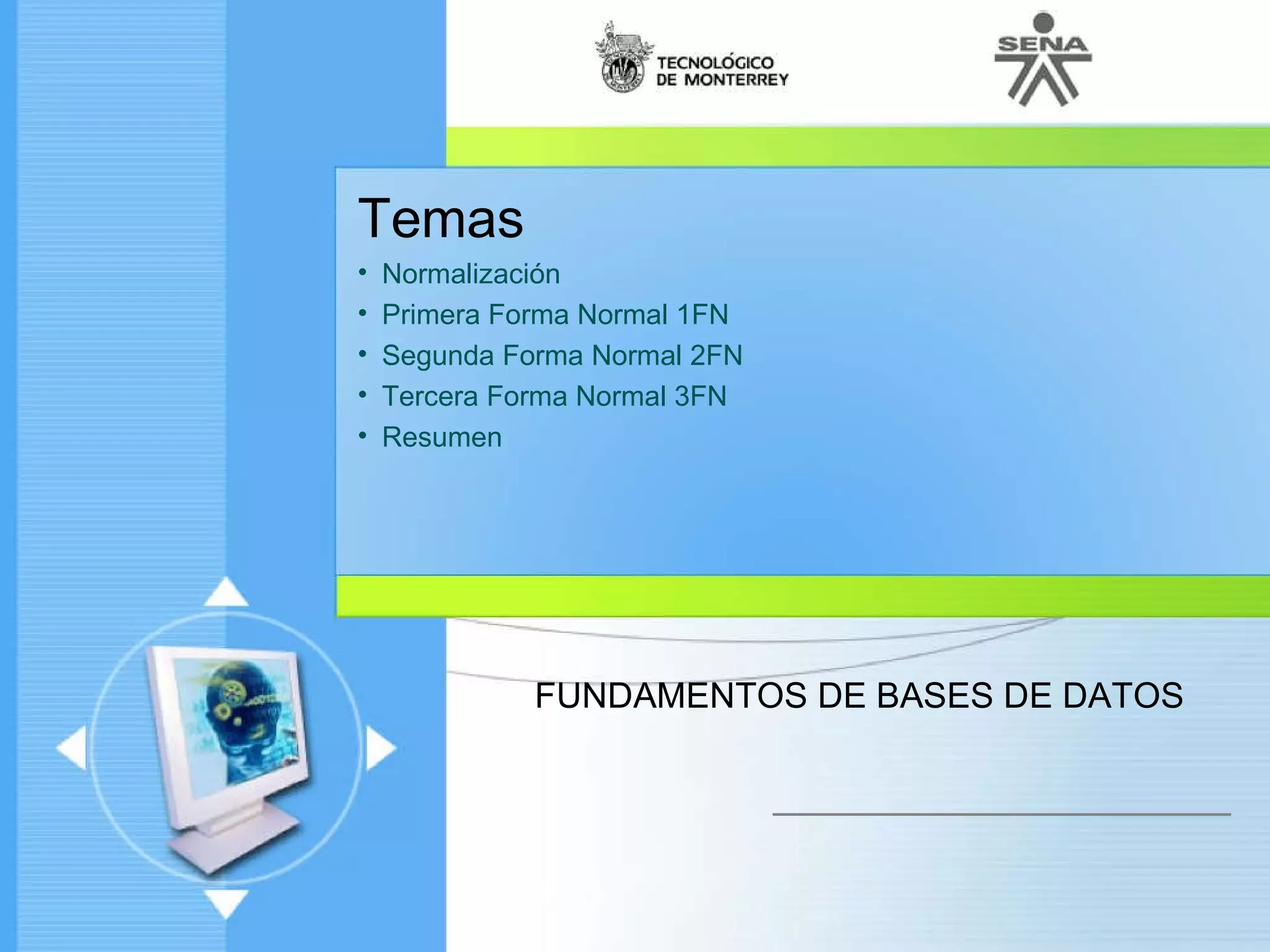 TECNOLÓGICO DE MONTERREY

SENA

Temas

• Normalización
• Primera Forma Normal 1FN
• Segunda Forma Normal 2FN
• Tercera Forma Normal 3FN
• Resumen

FUNDAMENTOS DE BASES DE DATOS